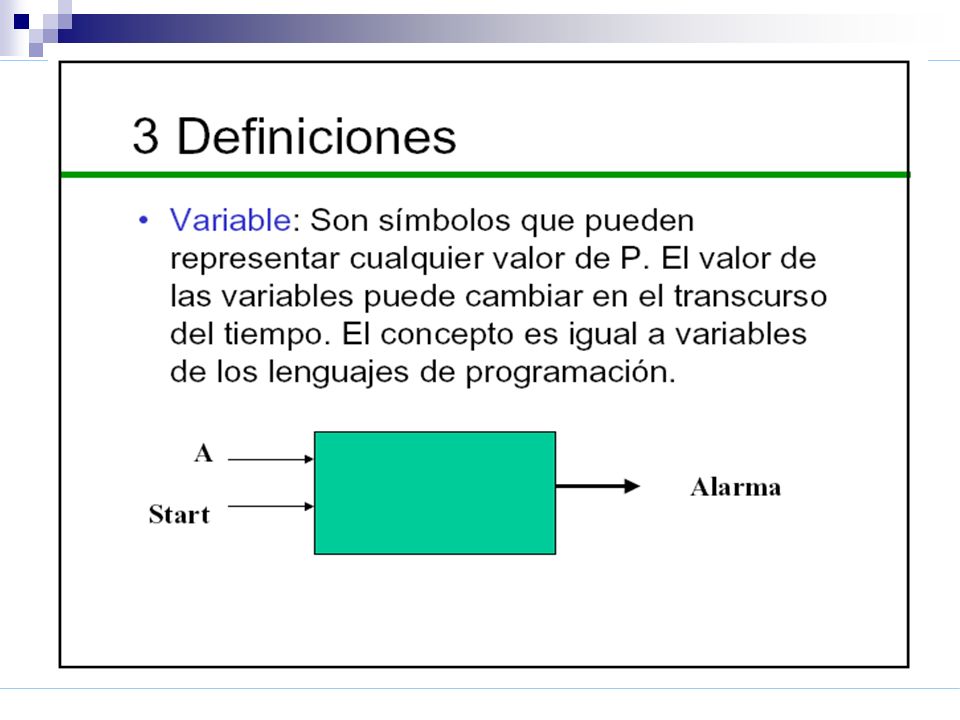 3 Definiciones

• Variable: Son símbolos que pueden representar cualquier valor de P. El valor de las variables puede cambiar en el transcurso del tiempo. El concepto es igual a variables de los lenguajes de programación.

A

Start

Alarma